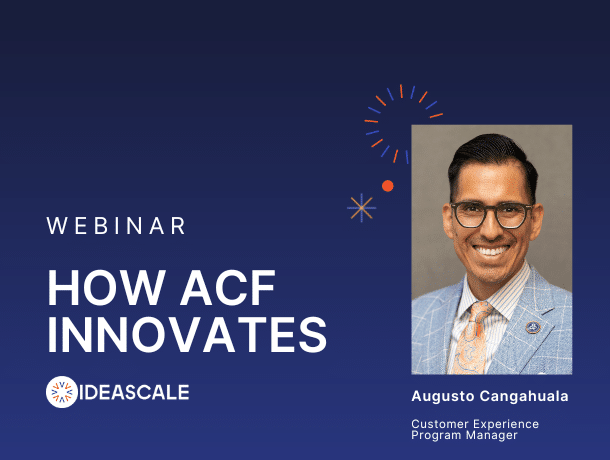 WEBINAR

HOW ACF INNOVATES

IDEASCALE

Augusto Cangahuala

Customer Experience Program Manager